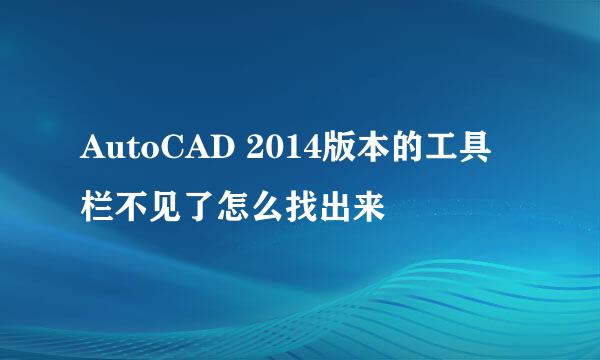 AutoCAD 2014版本的工具栏不见了怎么找出来